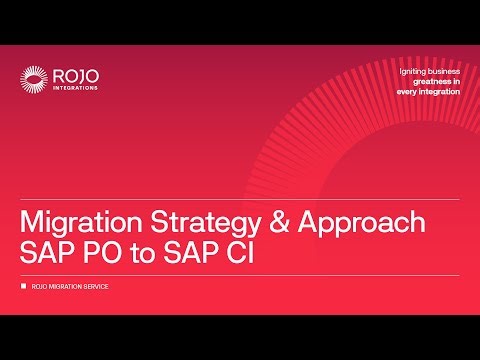 ROJO
INTEGRATIONS

Igniting business greatness in every integration

Migration Strategy & Approach
SAP PO to SAP CI

ROJO MIGRATION SERVICE